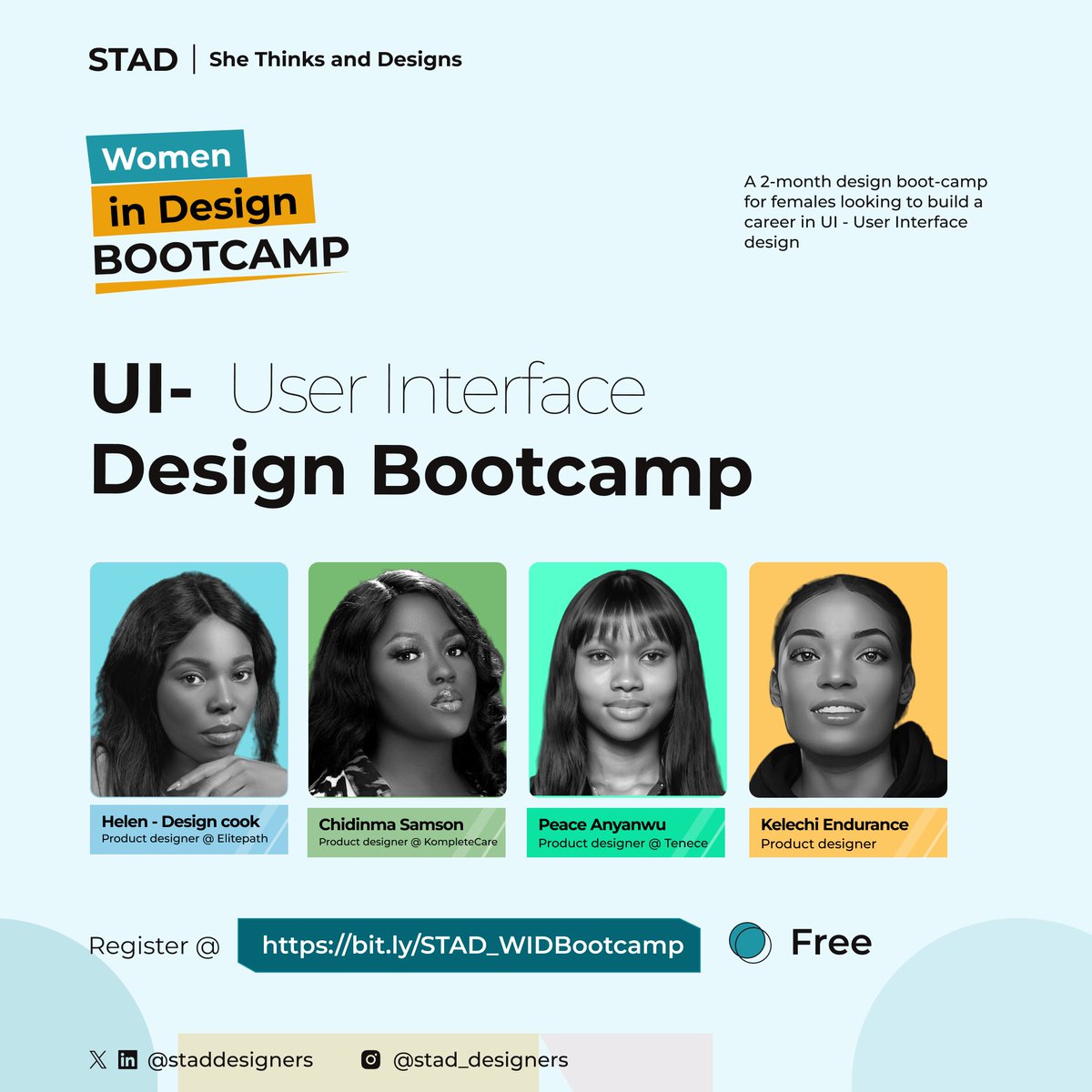 STAD | She Thinks and Designs

Women in Design BOOTCAMP

A 2-month design boot-camp for females looking to build a career in UI - User Interface design

UI- User Interface
Design Bootcamp

Helen - Design cook
Product designer @ Elitepath

Chidinma Samson
Product designer @ KompleteCare

Peace Anyanwu
Product designer @ Tenece

Kelechi Endurance
Product designer

Register @ https://bit.ly/STAD_WIDBootcamp

Free

@staddesigners @stad_designers